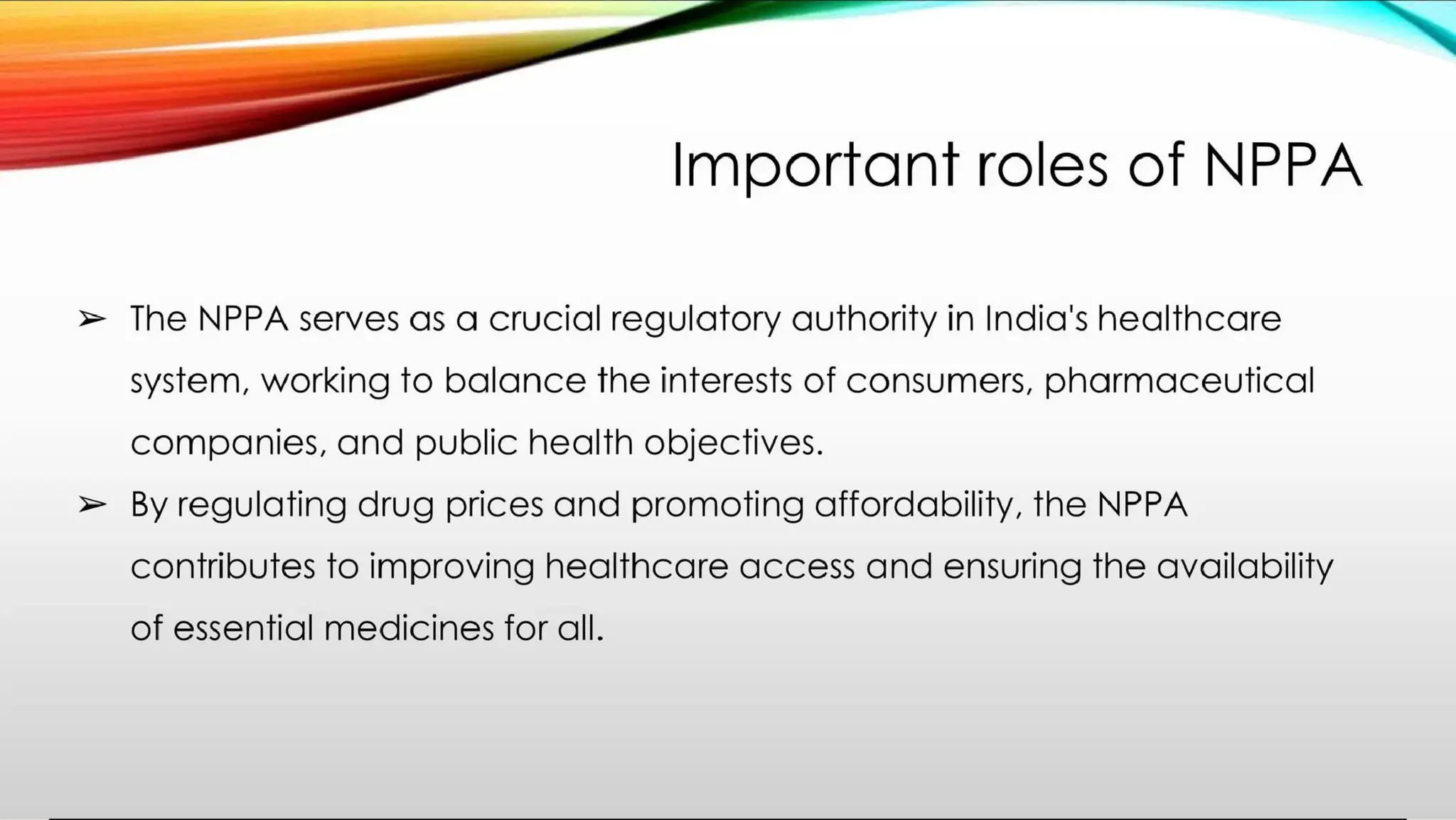 Important roles of NPPA

➢ The NPPA serves as a crucial regulatory authority in India's healthcare system, working to balance the interests of consumers, pharmaceutical companies, and public health objectives.

➢ By regulating drug prices and promoting affordability, the NPPA contributes to improving healthcare access and ensuring the availability of essential medicines for all.